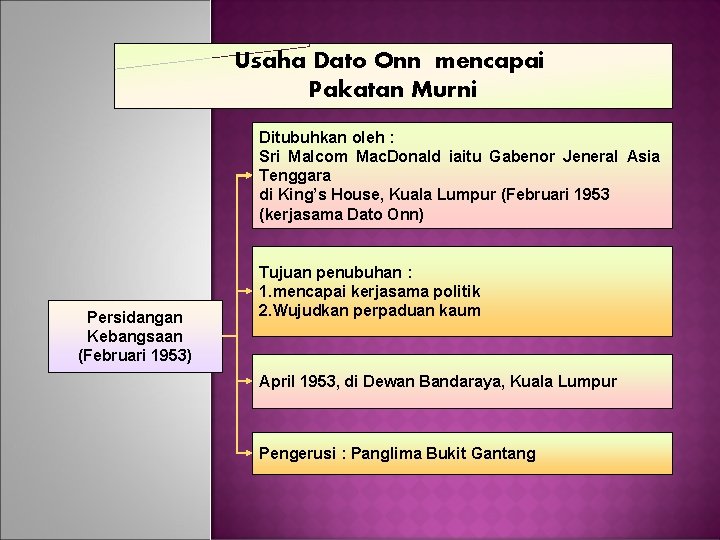 Usaha Dato Onn mencapai Pakatan Murni

Persidangan Kebangsaan (Februari 1953)

Ditubuhkan oleh :
Sri Malcom MacDonald iaitu Gabenor Jeneral Asia Tenggara
di King's House, Kuala Lumpur (Februari 1953
(kerjasama Dato Onn)

Tujuan penubuhan :
1.mencapai kerjasama politik
2.Wujudkan perpaduan kaum

April 1953, di Dewan Bandaraya, Kuala Lumpur

Pengerusi : Panglima Bukit Gantang